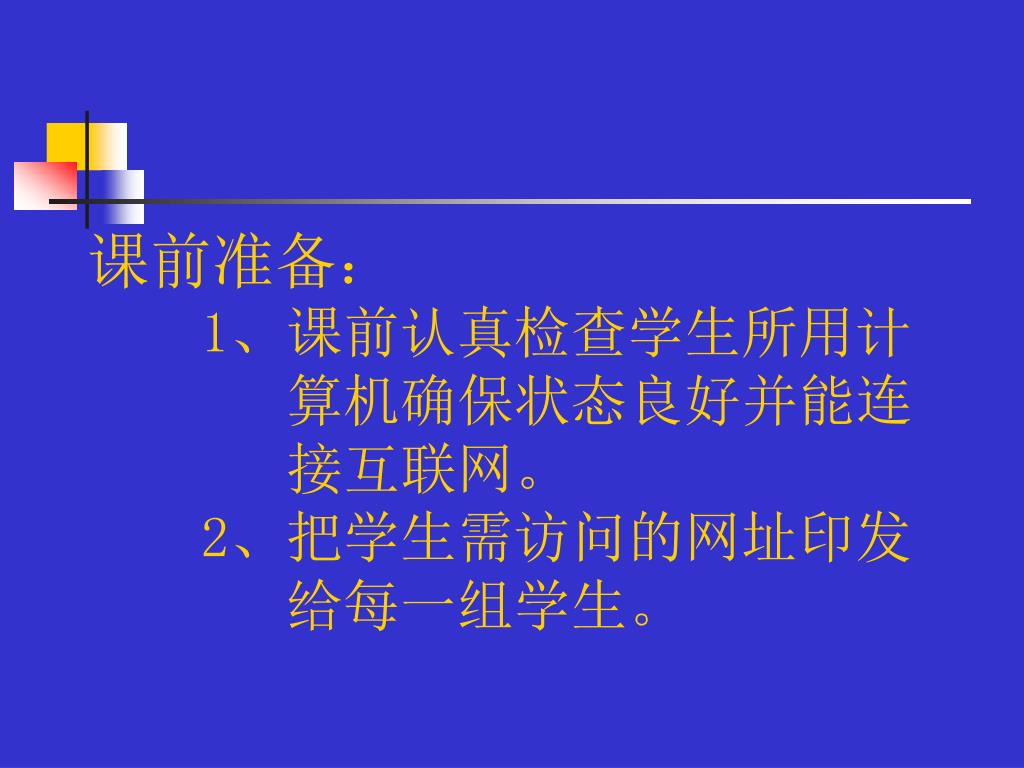 课前准备：

1、课前认真检查学生所用计算机确保状态良好并能连接互联网。

2、把学生需访问的网址印发给每一组学生。